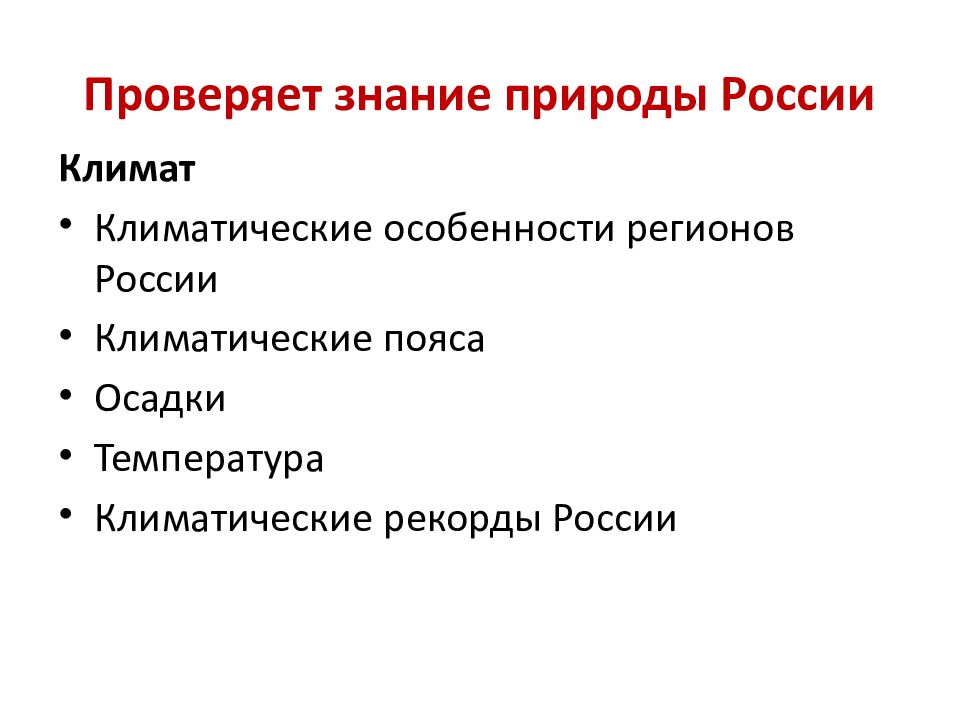 Проверяет знание природы России

Климат

• Климатические особенности регионов России
• Климатические пояса
• Осадки
• Температура
• Климатические рекорды России